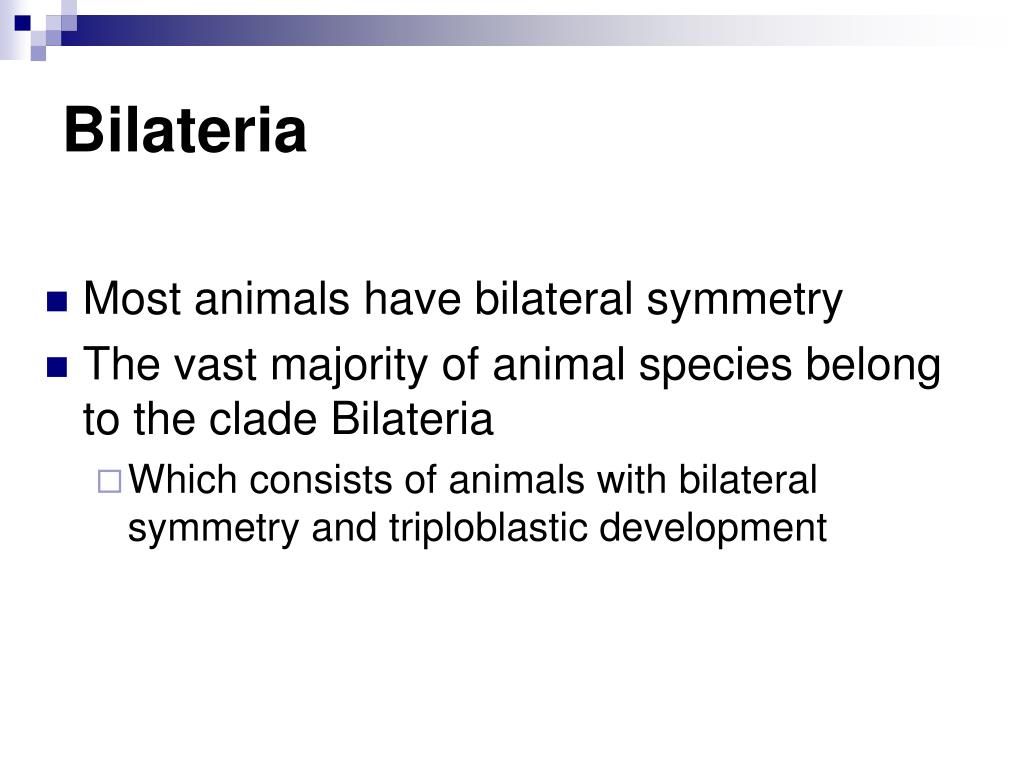 Bilateria

Most animals have bilateral symmetry

The vast majority of animal species belong to the clade Bilateria

Which consists of animals with bilateral symmetry and triploblastic development